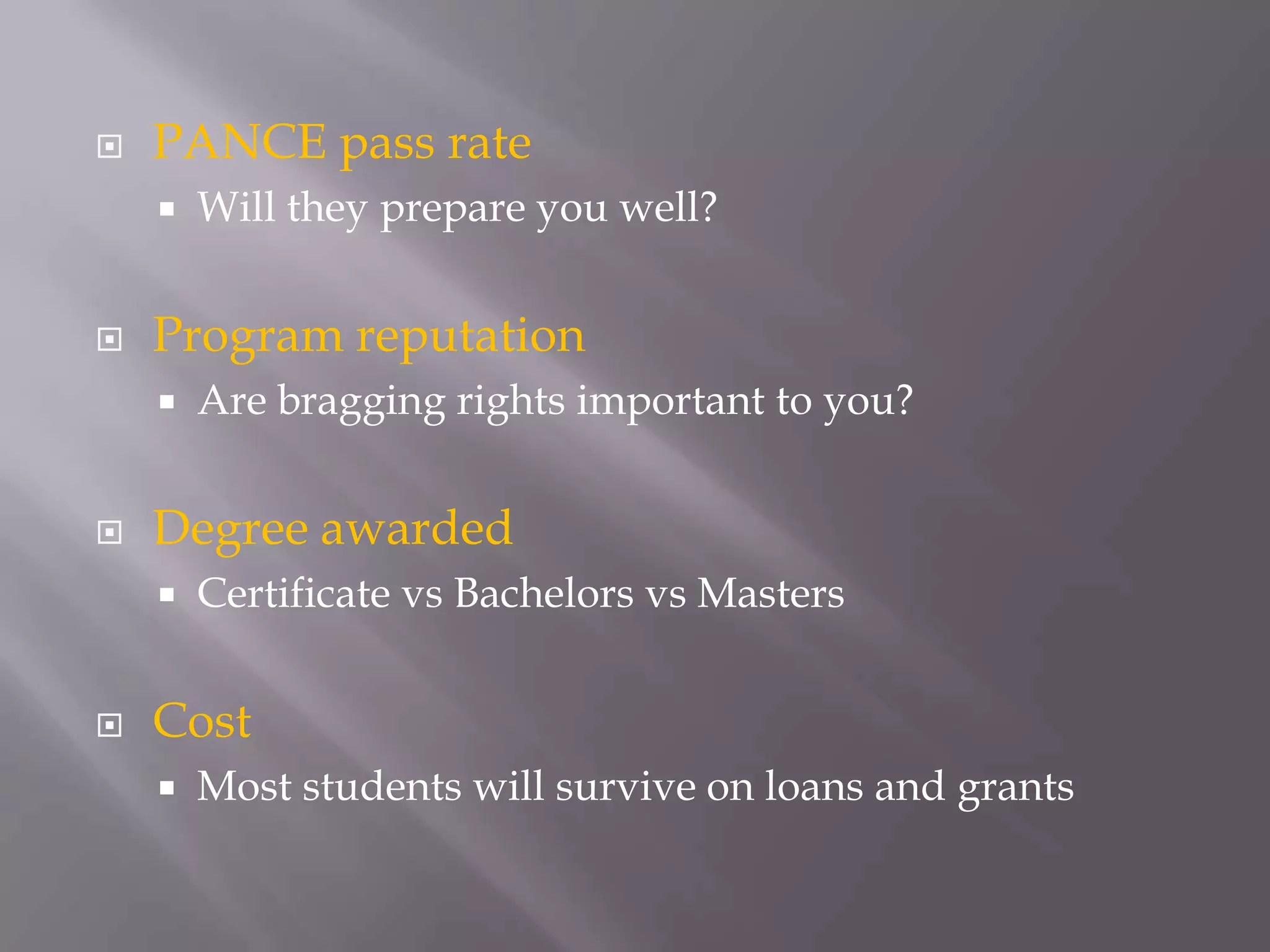 PANCE pass rate

Will they prepare you well?

Program reputation

Are bragging rights important to you?

Degree awarded

Certificate vs Bachelors vs Masters

Cost

Most students will survive on loans and grants